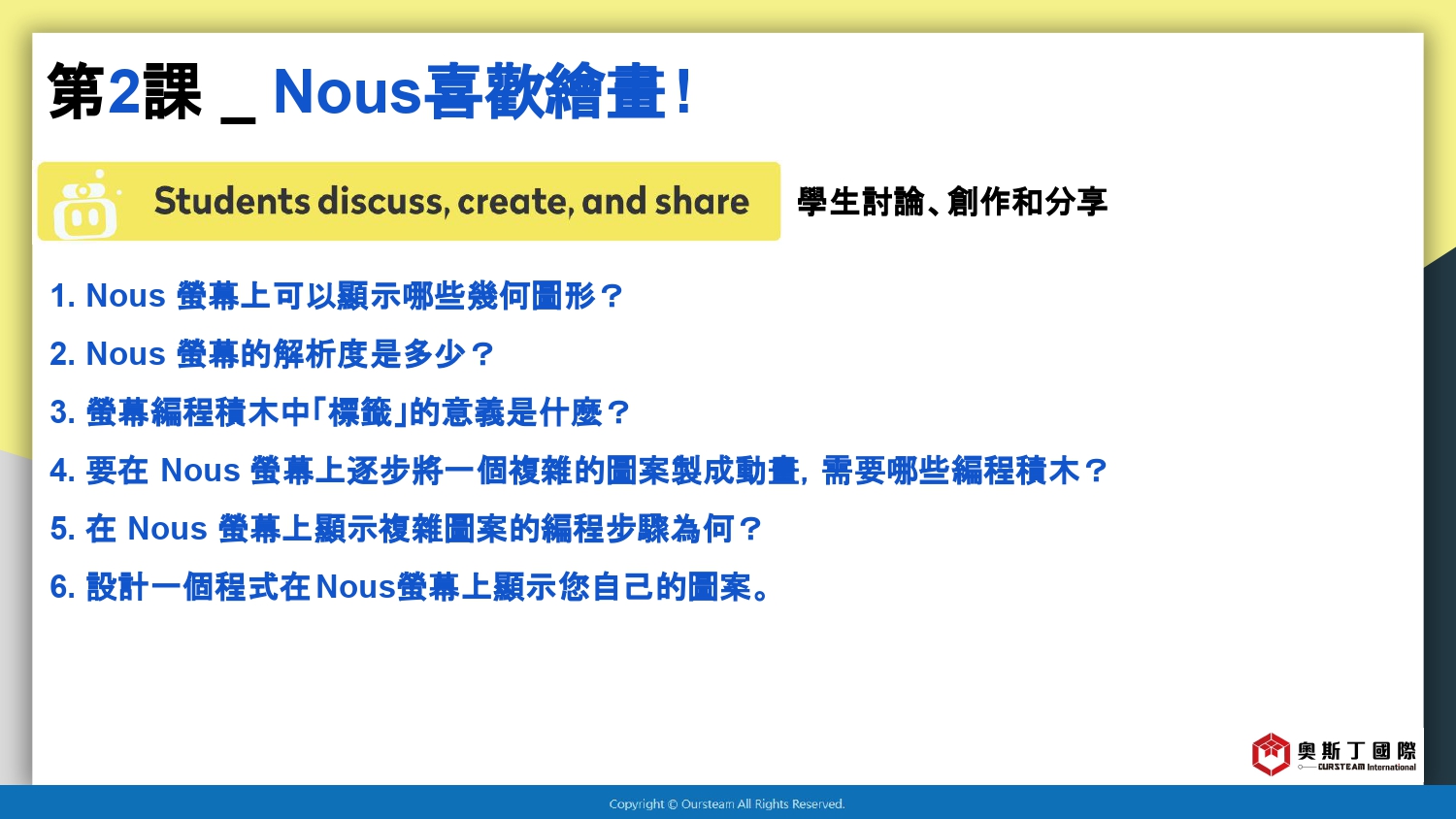 第2課 _ Nous喜歡繪畫！

Students discuss, create, and share

學生討論、創作和分享

1. Nous 螢幕上可以顯示哪些幾何圖形？

2. Nous 螢幕的解析度是多少？

3. 螢幕編程積木中「標籤」的意義是什麼？

4. 要在 Nous 螢幕上逐步將一個複雜的圖案製成動畫，需要哪些編程積木？

5. 在 Nous 螢幕上顯示複雜圖案的編程步驟為何？

6. 設計一個程式在Nous螢幕上顯示您自己的圖案。

奧斯丁國際
OURSTEAM International

Copyright © Oursteam All Rights Reserved.